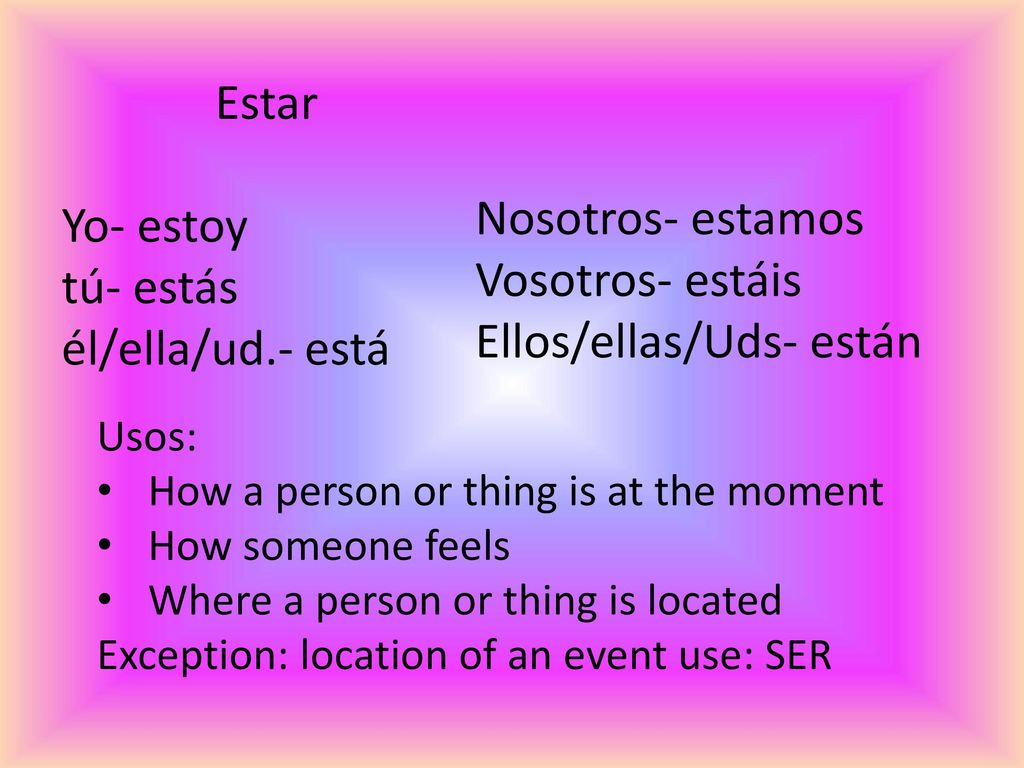 Estar

Yo- estoy
tú- estás
él/ella/ud.- está

Nosotros- estamos
Vosotros- estáis
Ellos/ellas/Uds- están

Usos:
• How a person or thing is at the moment
• How someone feels
• Where a person or thing is located
Exception: location of an event use: SER